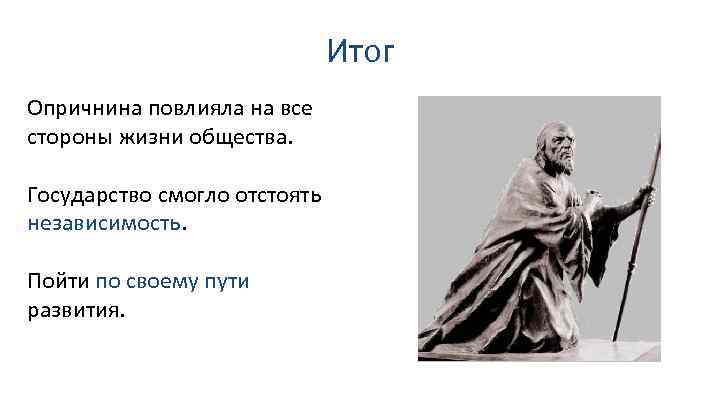 Итог

Опричнина повлияла на все стороны жизни общества.

Государство смогло отстоять независимость.

Пойти по своему пути развития.